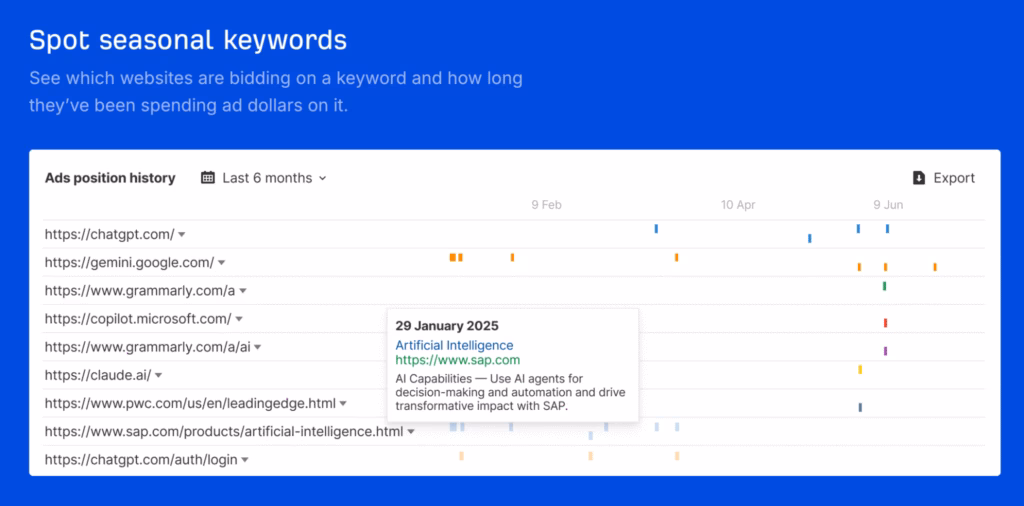 Spot seasonal keywords

See which websites are bidding on a keyword and how long they've been spending ad dollars on it.

Ads position history

Last 6 months

Export

9 Feb

10 Apr

9 Jun

https://chatgpt.com/

https://gemini.google.com/

https://www.grammarly.com/a

https://copilot.microsoft.com/

https://www.grammarly.com/a/ai

https://claude.ai/

https://www.pwc.com/us/en/leadingedge.html

https://www.sap.com/products/artificial-intelligence.html

https://chatgpt.com/auth/login

29 January 2025

Artificial Intelligence

https://www.sap.com

AI Capabilities — Use AI agents for decision-making and automation and drive transformative impact with SAP.